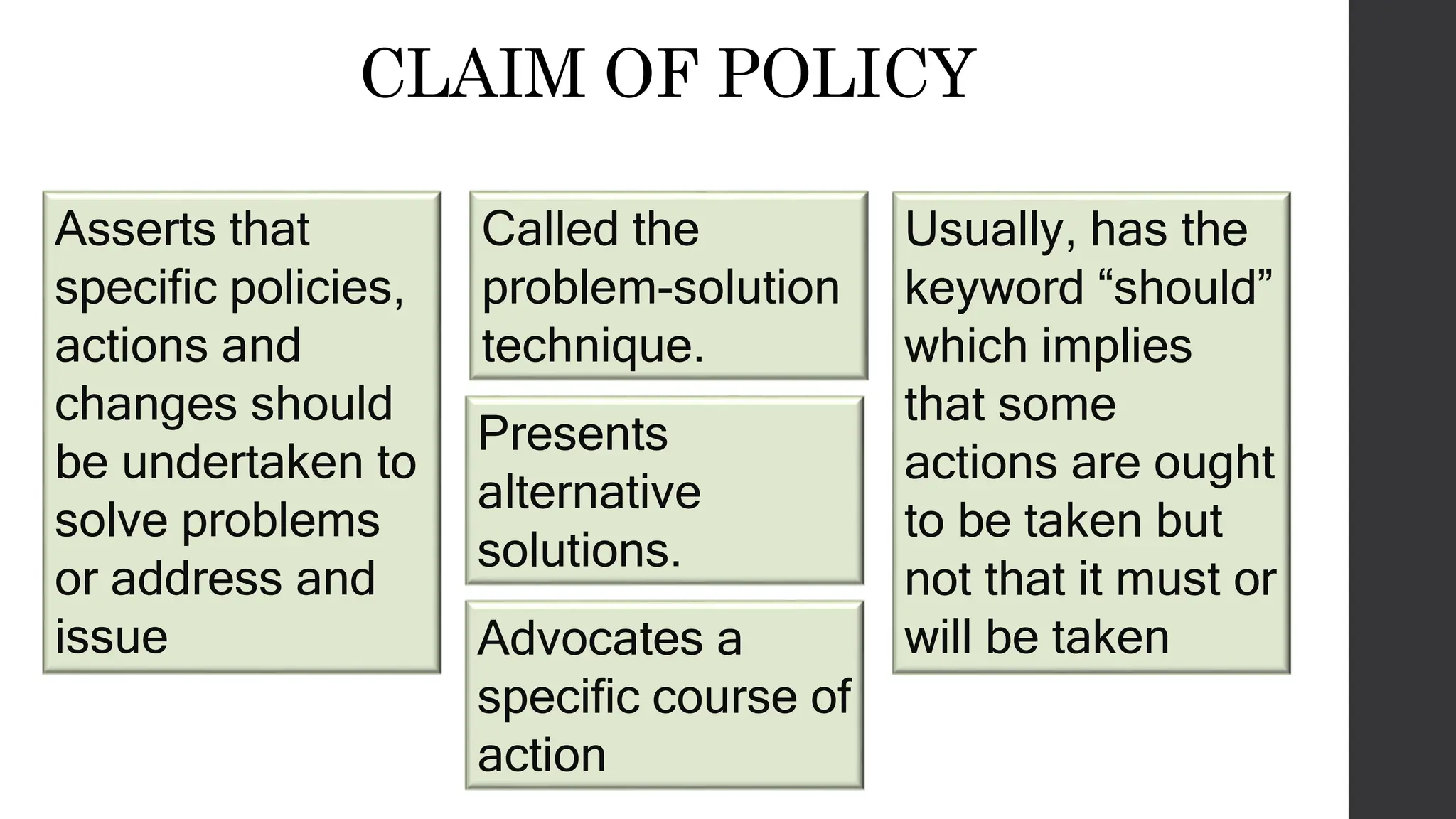 CLAIM OF POLICY

Asserts that specific policies, actions and changes should be undertaken to solve problems or address and issue

Called the problem-solution technique.

Presents alternative solutions.

Advocates a specific course of action

Usually, has the keyword “should” which implies that some actions are ought to be taken but not that it must or will be taken